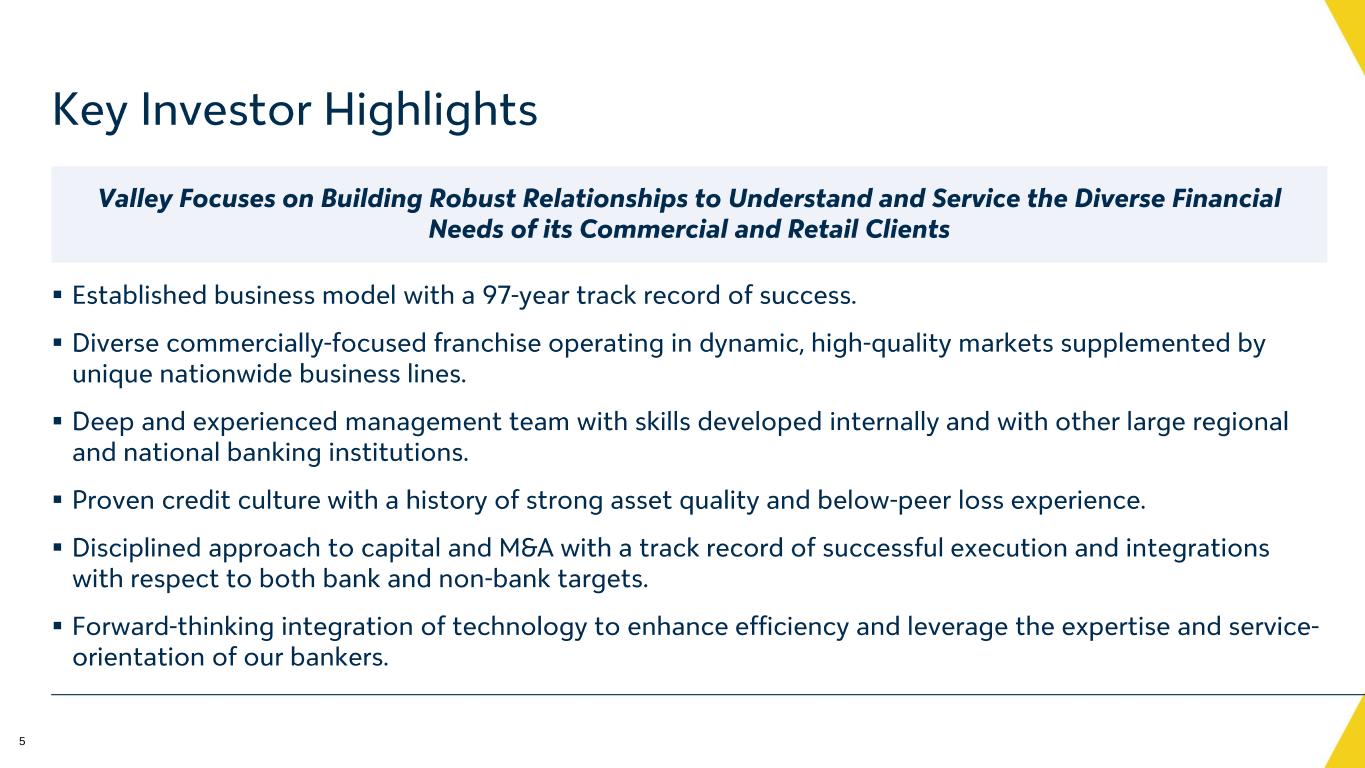 Key Investor Highlights

Valley Focuses on Building Robust Relationships to Understand and Service the Diverse Financial Needs of its Commercial and Retail Clients

▪ Established business model with a 97-year track record of success.

▪ Diverse commercially-focused franchise operating in dynamic, high-quality markets supplemented by unique nationwide business lines.

▪ Deep and experienced management team with skills developed internally and with other large regional and national banking institutions.

▪ Proven credit culture with a history of strong asset quality and below-peer loss experience.

▪ Disciplined approach to capital and M&A with a track record of successful execution and integrations with respect to both bank and non-bank targets.

▪ Forward-thinking integration of technology to enhance efficiency and leverage the expertise and service-orientation of our bankers.

5